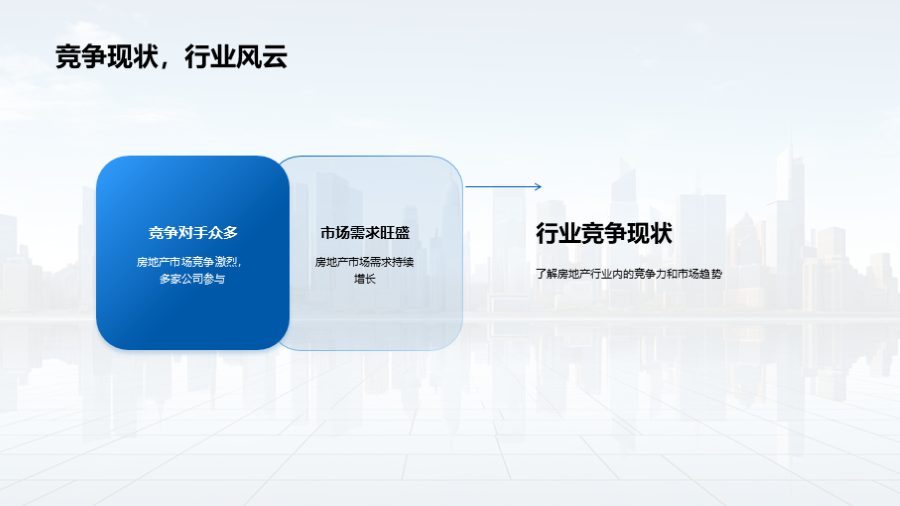 竞争现状，行业风云

竞争对手众多

房地产市场竞争激烈，多家公司参与

市场需求旺盛

房地产市场需求持续增长

行业竞争现状

了解房地产行业内的竞争力和市场趋势